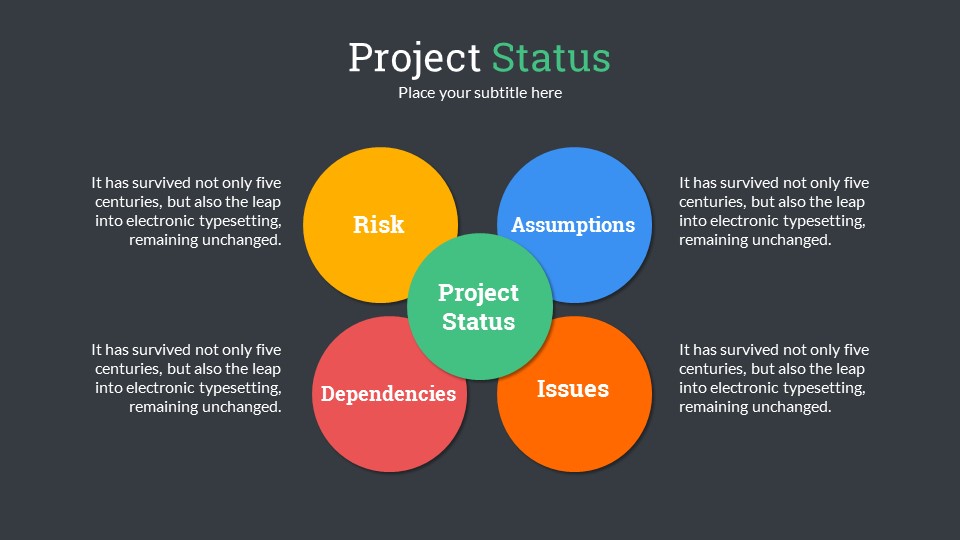 Project Status

Place your subtitle here

It has survived not only five centuries, but also the leap into electronic typesetting, remaining unchanged.

Risk

Assumptions

It has survived not only five centuries, but also the leap into electronic typesetting, remaining unchanged.

Project Status

It has survived not only five centuries, but also the leap into electronic typesetting, remaining unchanged.

Dependencies

Issues

It has survived not only five centuries, but also the leap into electronic typesetting, remaining unchanged.